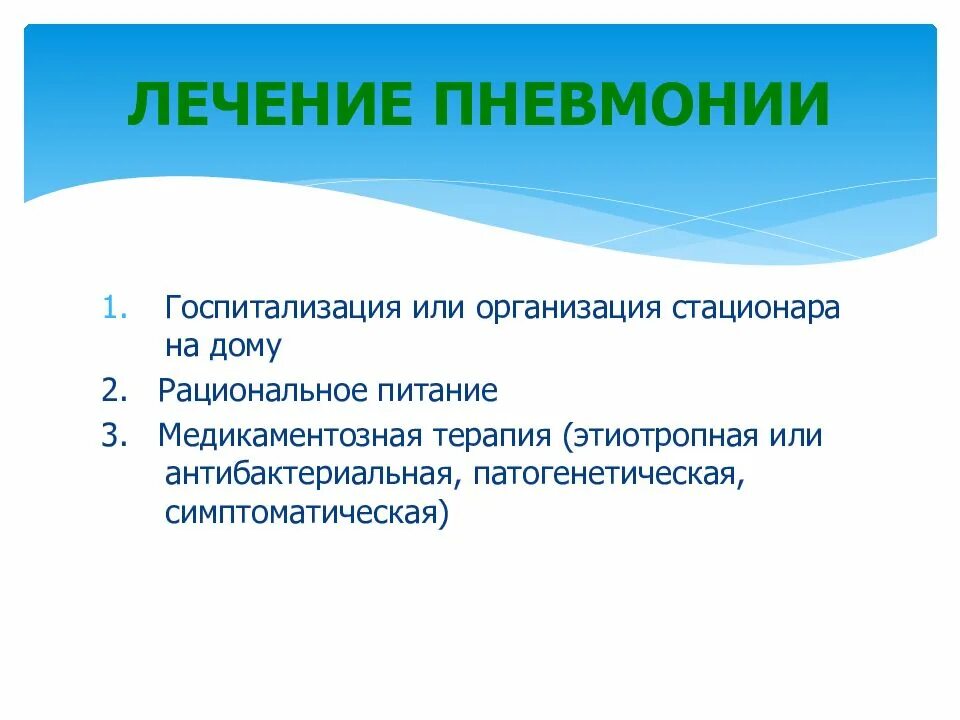 ЛЕЧЕНИЕ ПНЕВМОНИИ

1. Госпитализация или организация стационара на дому

2. Рациональное питание

3. Медикаментозная терапия (этиотропная или антибактериальная, патогенетическая, симптоматическая)